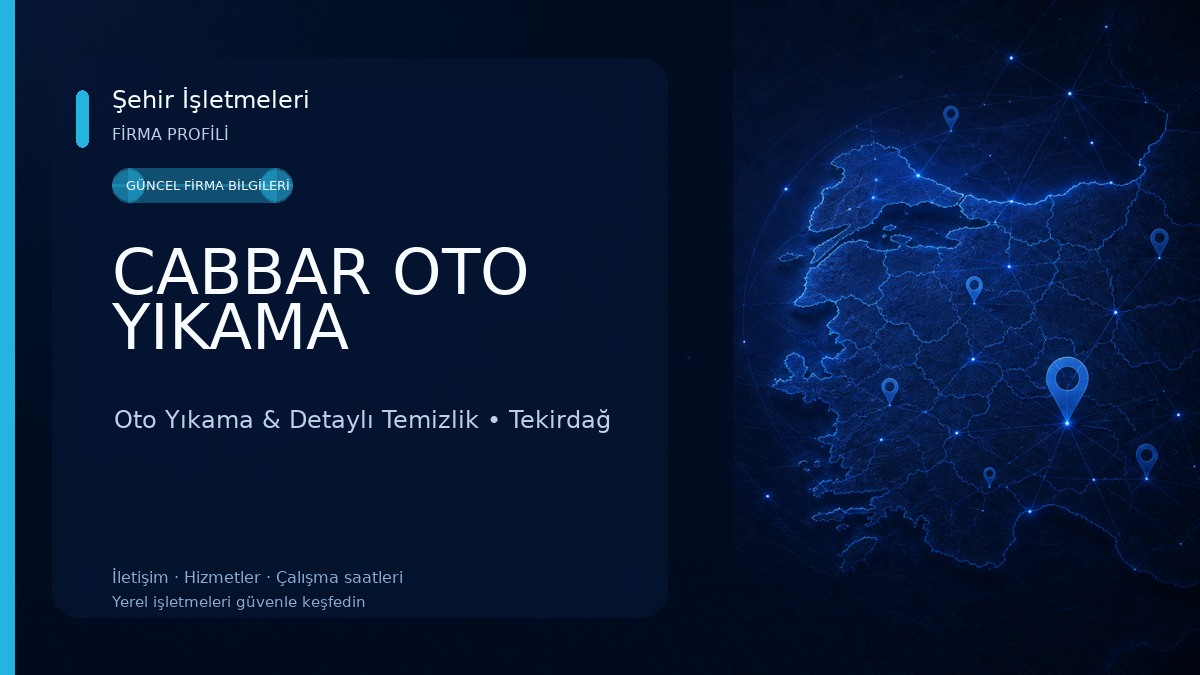 Şehir İşletmeleri
FİRMA PROFİLİ

GÜNCEL FİRMA BİLGİLERİ

CABBAR OTO YIKAMA

Oto Yıkama & Detaylı Temizlik • Tekirdağ

İletişim · Hizmetler · Çalışma saatleri
Yerel işletmeleri güvenle keşfedin